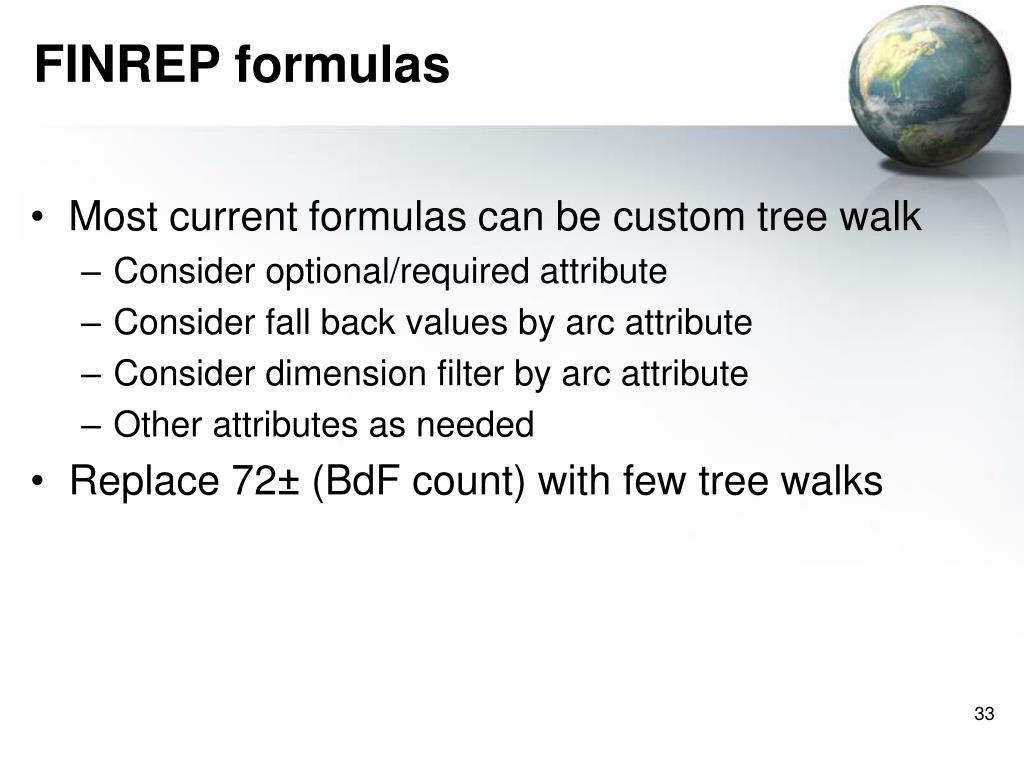 FINREP formulas

• Most current formulas can be custom tree walk
– Consider optional/required attribute
– Consider fall back values by arc attribute
– Consider dimension filter by arc attribute
– Other attributes as needed
• Replace 72± (BdF count) with few tree walks

33